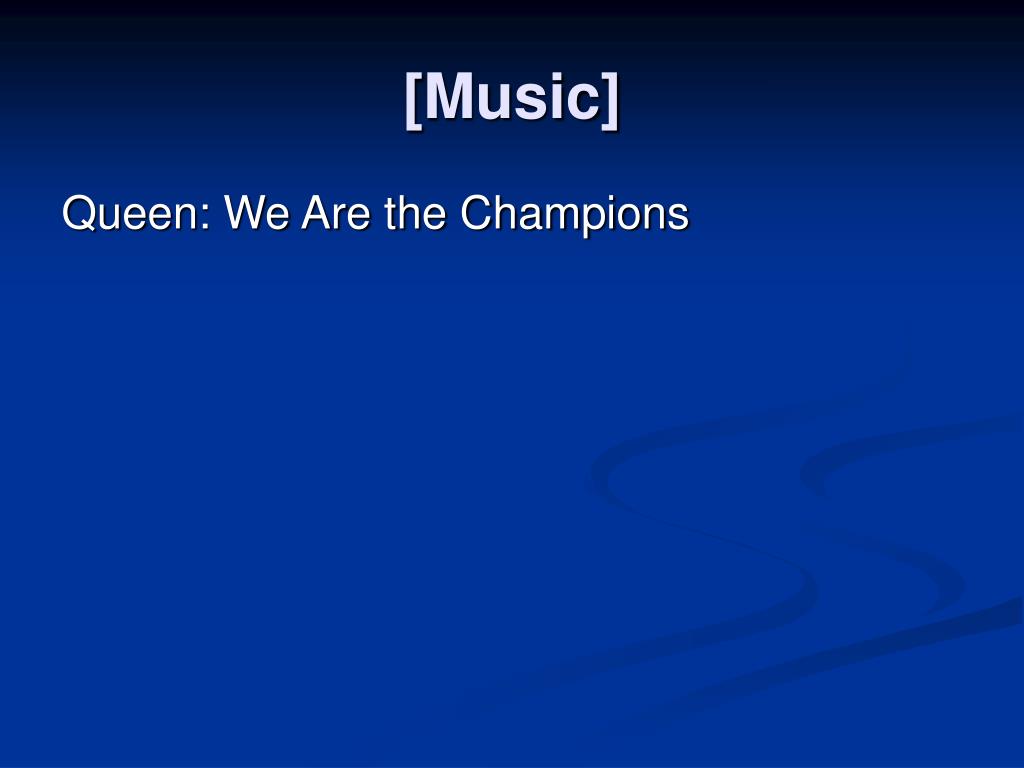 [Music]

Queen: We Are the Champions